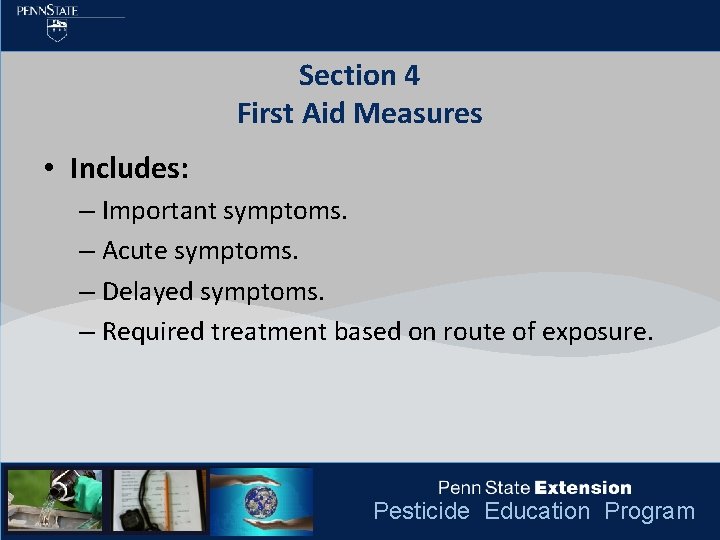 PENNSTATE

Section 4
First Aid Measures

• Includes:
– Important symptoms.
– Acute symptoms.
– Delayed symptoms.
– Required treatment based on route of exposure.

Penn State Extension
Pesticide Education Program